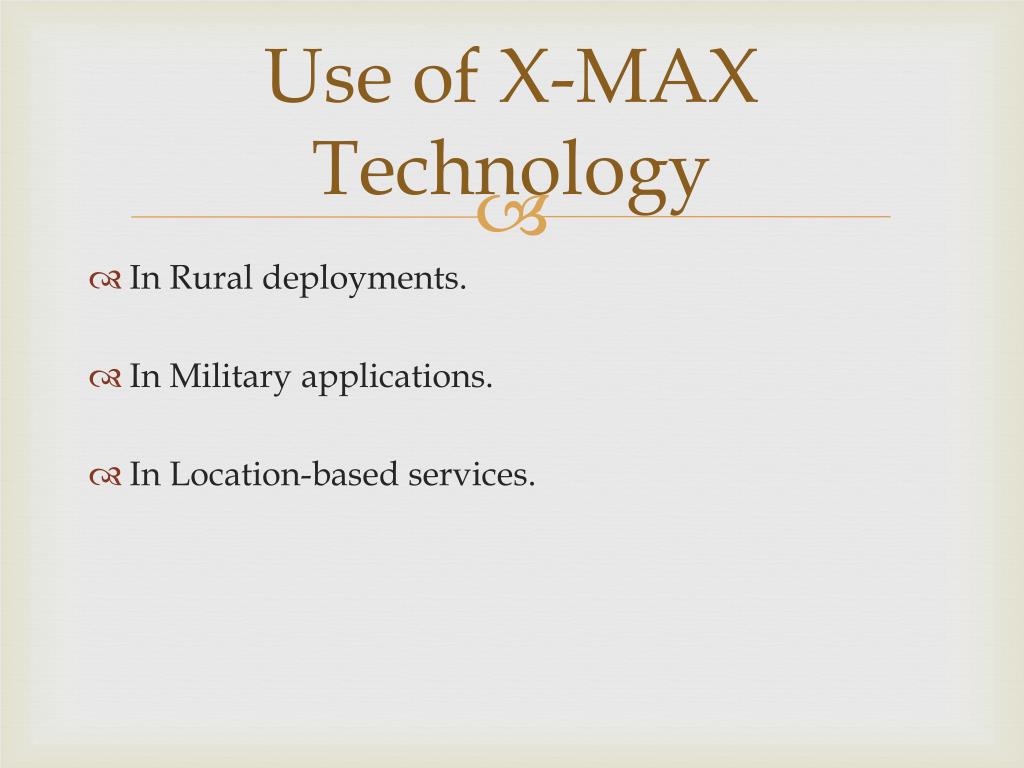 Use of X-MAX Technology

In Rural deployments.

In Military applications.

In Location-based services.